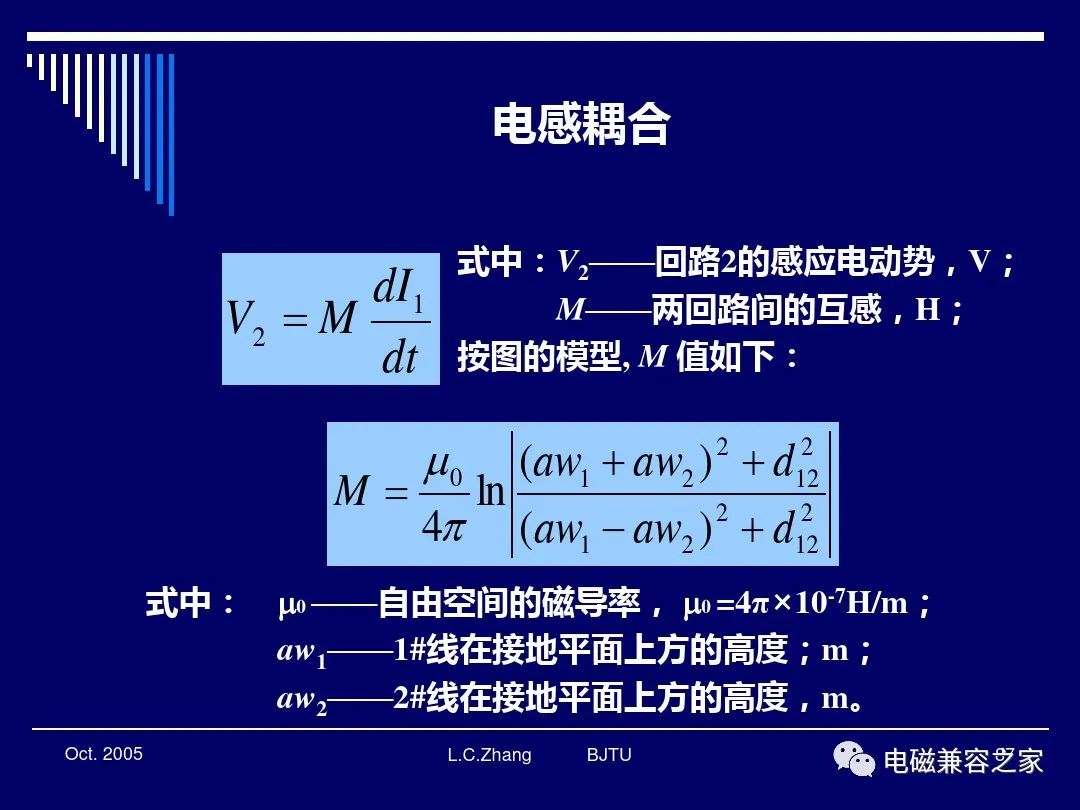 电感耦合

$V_2 = M \frac{dI_1}{dt}$

式中：$V_2$——回路2的感应电动势，V；
$M$——两回路间的互感，H；
按图的模型, $M$ 值如下：

$M = \frac{\mu_0}{4\pi} \ln \left| \frac{(aw_1 + aw_2)^2 + d_{12}^2}{(aw_1 - aw_2)^2 + d_{12}^2} \right|$

式中： $\mu_0$ ——自由空间的磁导率， $\mu_0 = 4\pi \times 10^{-7}$H/m；
$aw_1$——1#线在接地平面上方的高度；m；
$aw_2$——2#线在接地平面上方的高度，m。

Oct. 2005 L.C.Zhang BJTU

电磁兼容之家